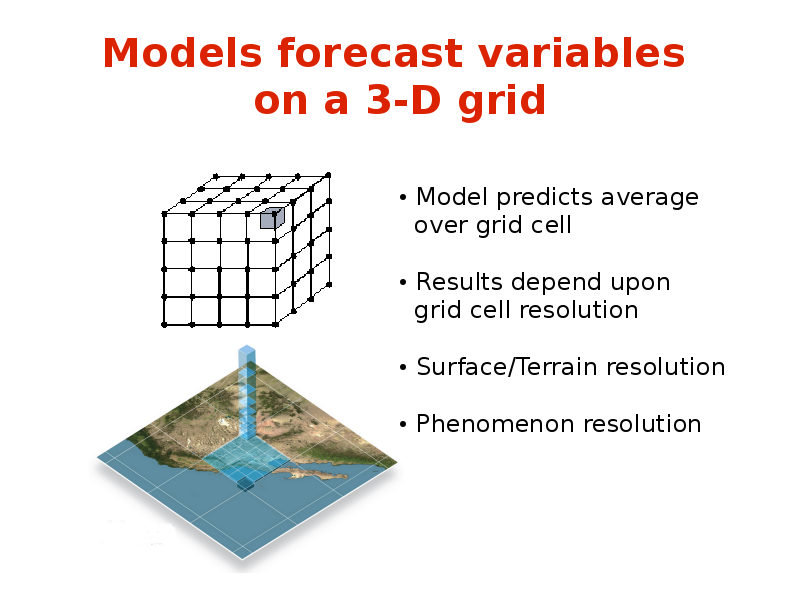 Models forecast variables on a 3-D grid

• Model predicts average over grid cell

• Results depend upon grid cell resolution

• Surface/Terrain resolution

• Phenomenon resolution